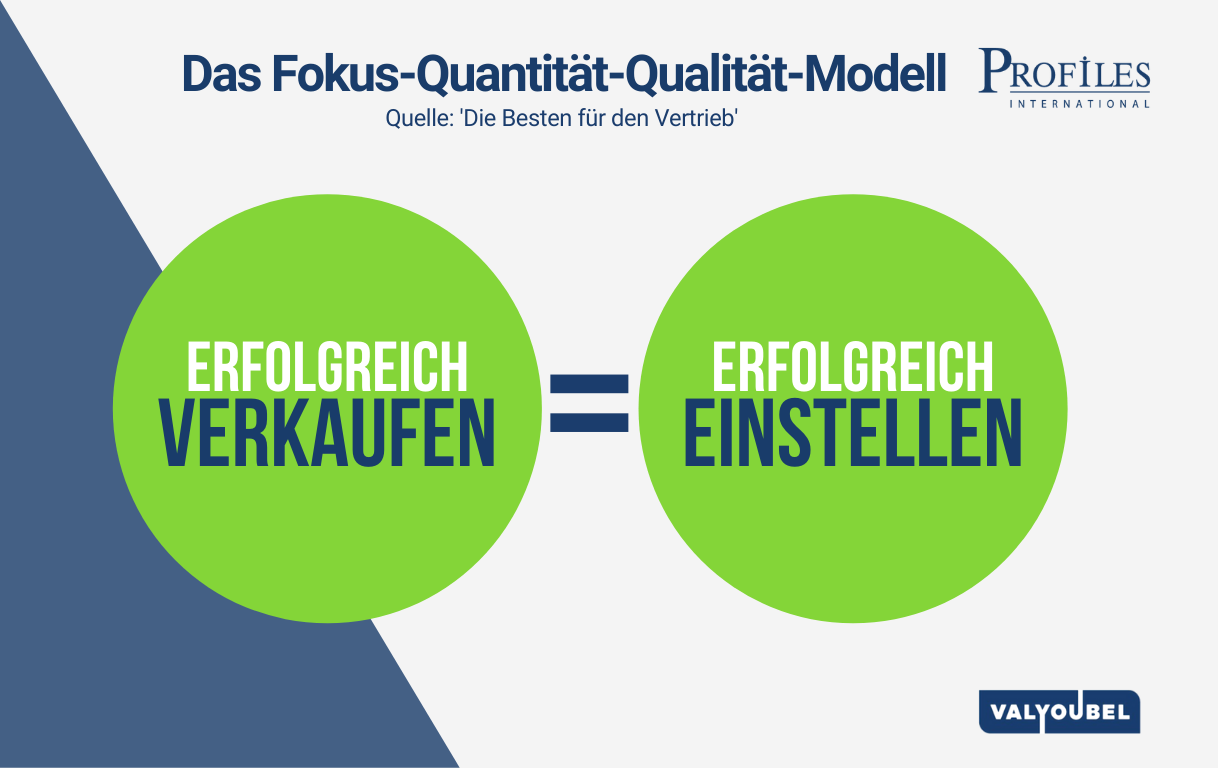 Das Fokus-Quantität-Qualität-Modell

PROFILES INTERNATIONAL

Quelle: 'Die Besten für den Vertrieb'

ERFOLGREICH VERKAUFEN

=

ERFOLGREICH EINSTELLEN

VALYOUBEL